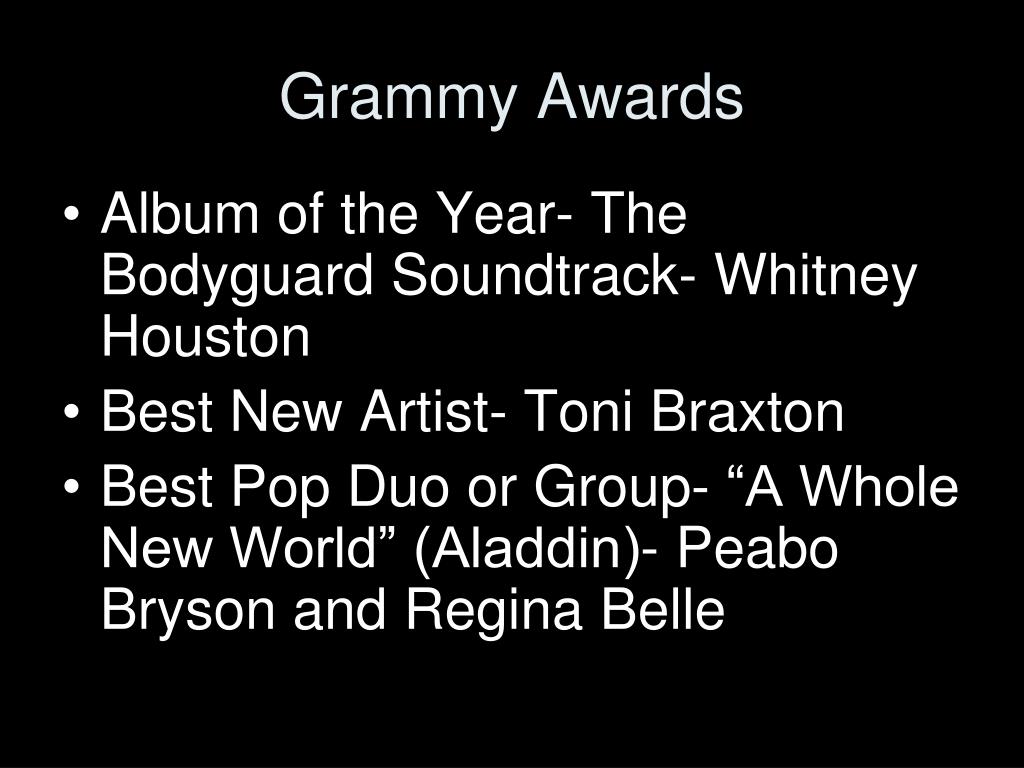 Grammy Awards

• Album of the Year- The Bodyguard Soundtrack- Whitney Houston
• Best New Artist- Toni Braxton
• Best Pop Duo or Group- “A Whole New World” (Aladdin)- Peabo Bryson and Regina Belle